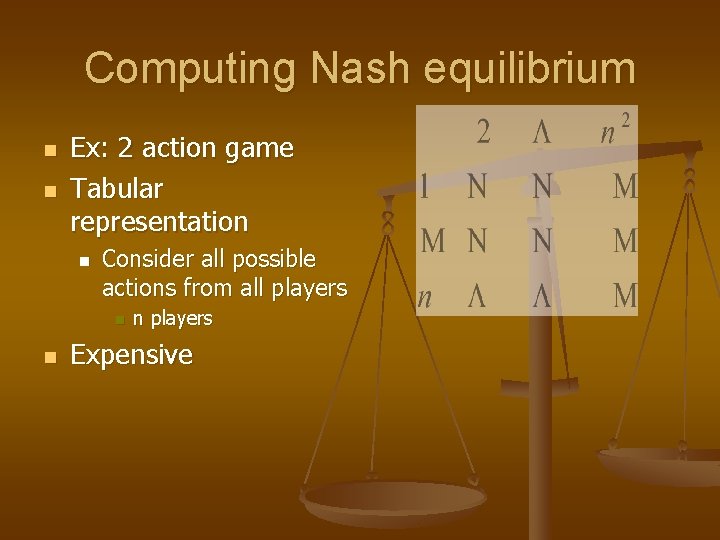 Computing Nash equilibrium

- Ex: 2 action game
- Tabular representation
  - Consider all possible actions from all players
    - n players
- Expensive

|  | 2 | Λ | $n^2$ |
|---|---|---|---|
| 1 | N | N | M |
| M | N | N | M |
| $n$ | Λ | Λ | M |